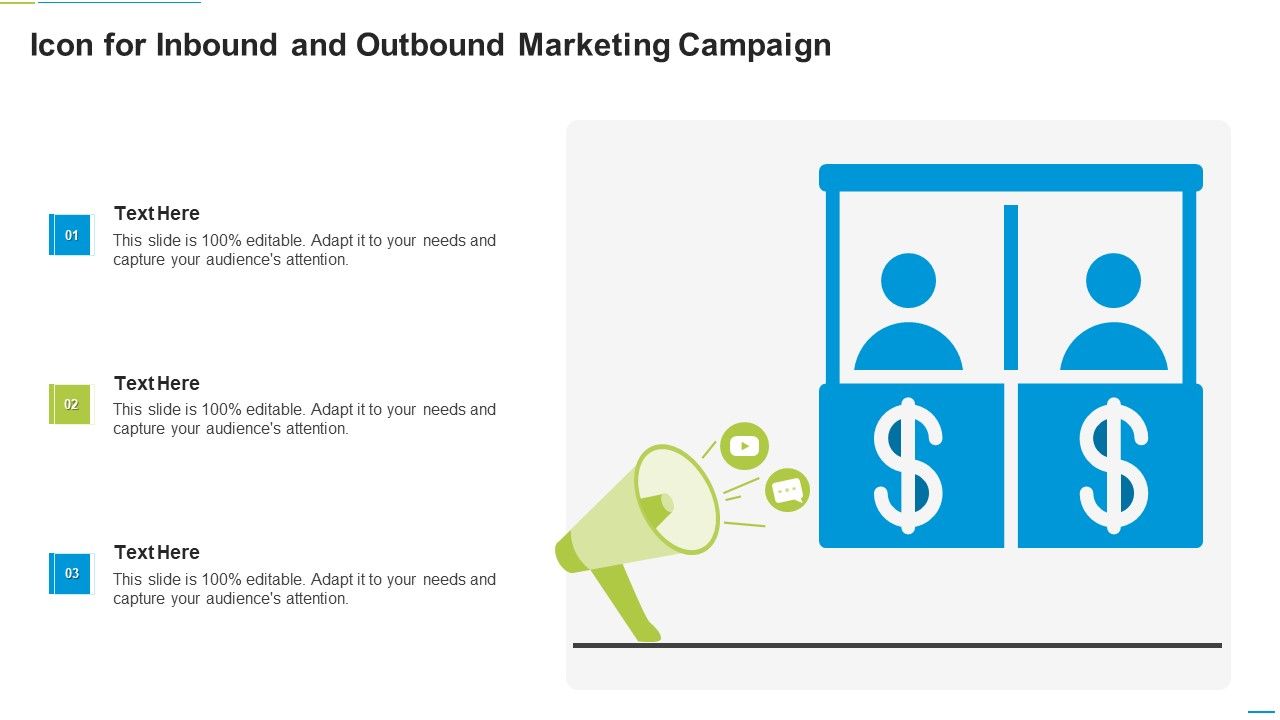 Icon for Inbound and Outbound Marketing Campaign

01
Text Here
This slide is 100% editable. Adapt it to your needs and capture your audience's attention.

02
Text Here
This slide is 100% editable. Adapt it to your needs and capture your audience's attention.

03
Text Here
This slide is 100% editable. Adapt it to your needs and capture your audience's attention.

$

$